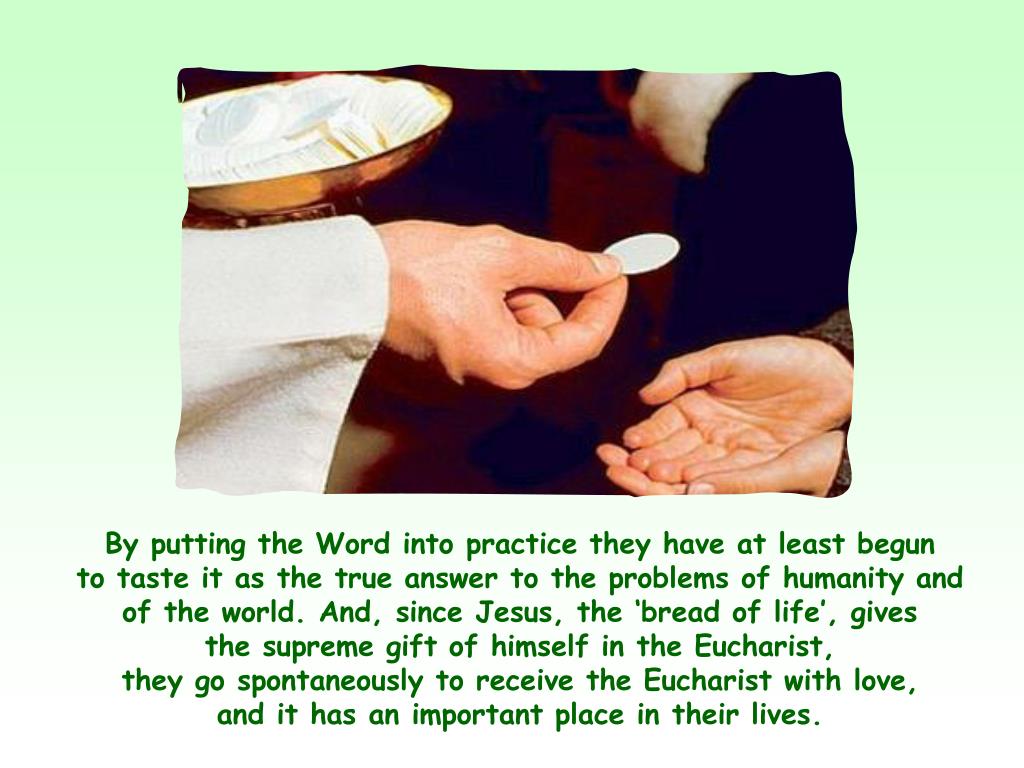 By putting the Word into practice they have at least begun to taste it as the true answer to the problems of humanity and of the world. And, since Jesus, the ‘bread of life’, gives the supreme gift of himself in the Eucharist, they go spontaneously to receive the Eucharist with love, and it has an important place in their lives.